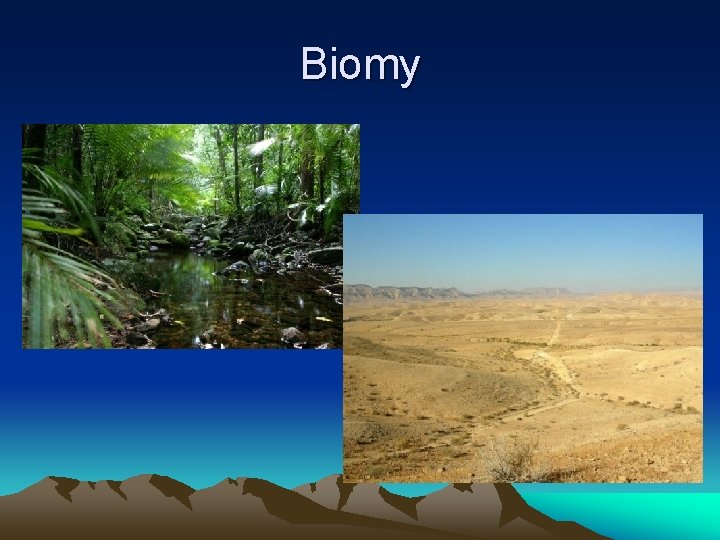 Biomy